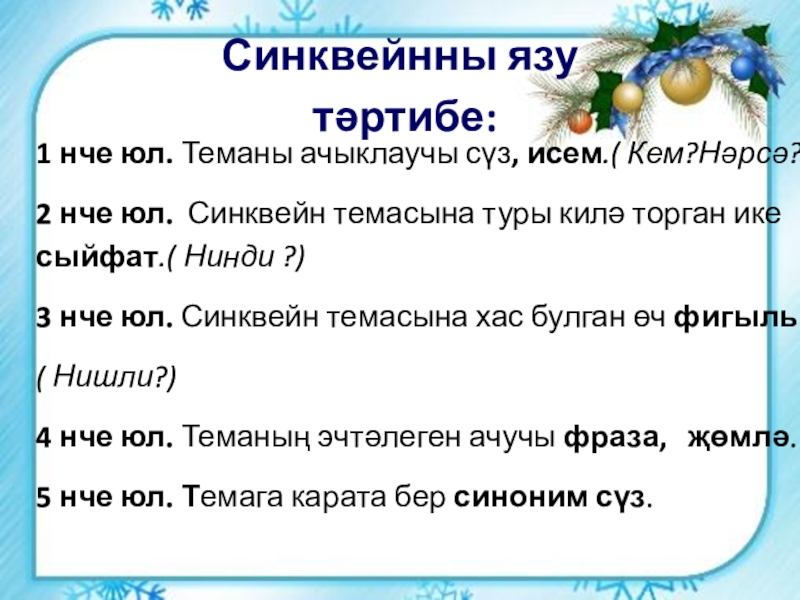 Синквейнны язу тәртибе:

1 нче юл. Теманы ачыклаучы сүз, исем.( Кем?Нәрсә?

2 нче юл. Синквейн темасына туры килә торган ике сыйфат.( Нинди ?)

3 нче юл. Синквейн темасына хас булган өч фигыль

( Нишли?)

4 нче юл. Теманың эчтәлеген ачучы фраза, җөмлә.

5 нче юл. Темага карата бер синоним сүз.